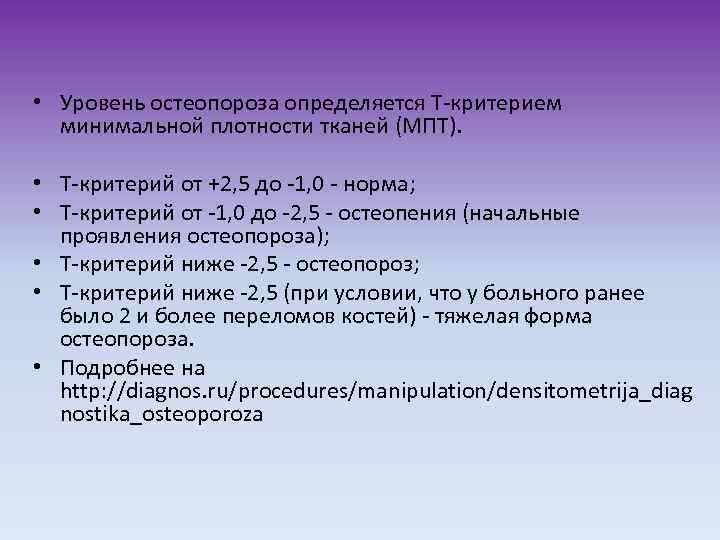 • Уровень остеопороза определяется Т-критерием минимальной плотности тканей (МПТ).

• Т-критерий от +2,5 до -1,0 - норма;
• Т-критерий от -1,0 до -2,5 - остеопения (начальные проявления остеопороза);
• Т-критерий ниже -2,5 - остеопороз;
• Т-критерий ниже -2,5 (при условии, что у больного ранее было 2 и более переломов костей) - тяжелая форма остеопороза.
• Подробнее на http://diagnos.ru/procedures/manipulation/densitometrija_diagnostika_osteoporoza